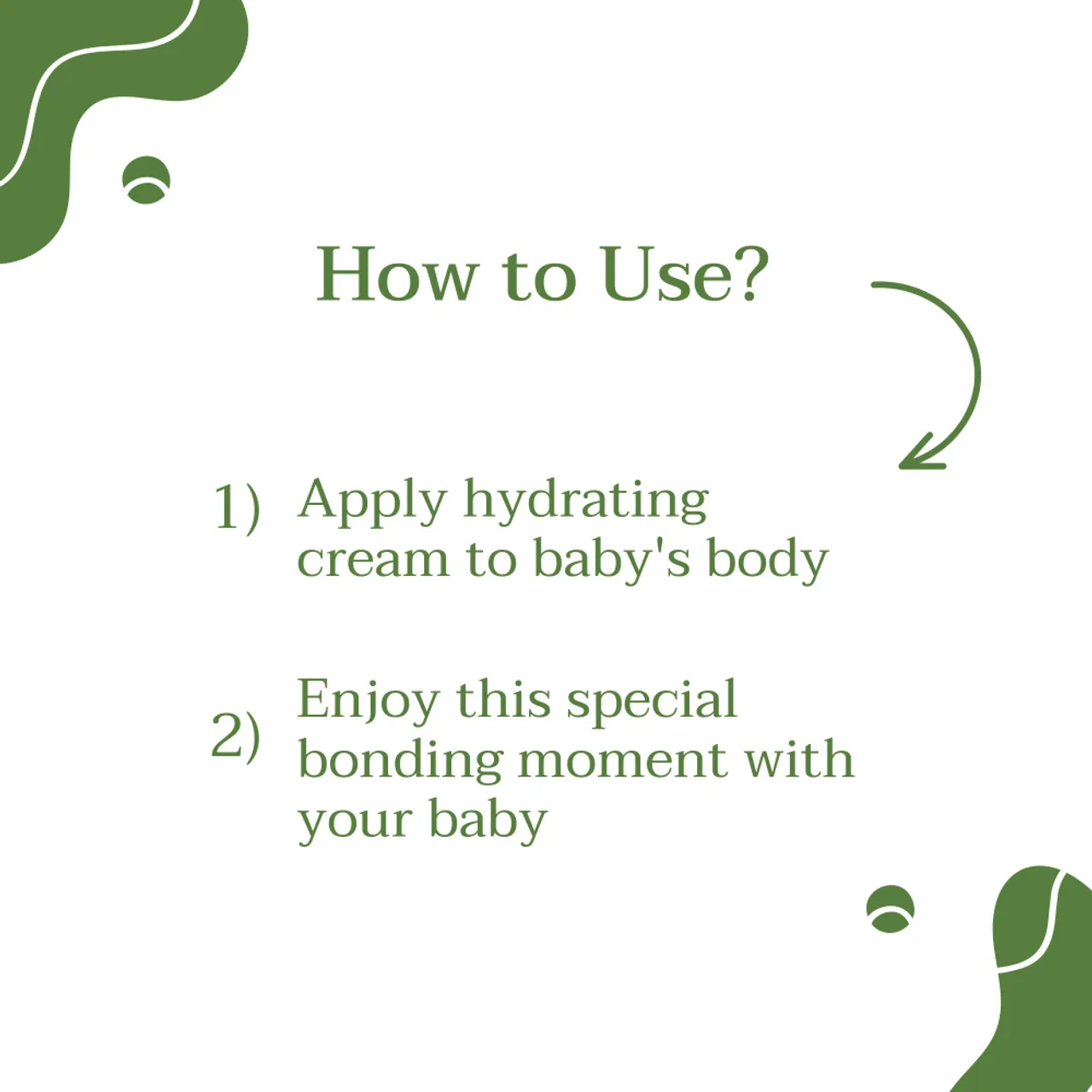 How to Use?

1) Apply hydrating cream to baby's body

2) Enjoy this special bonding moment with your baby